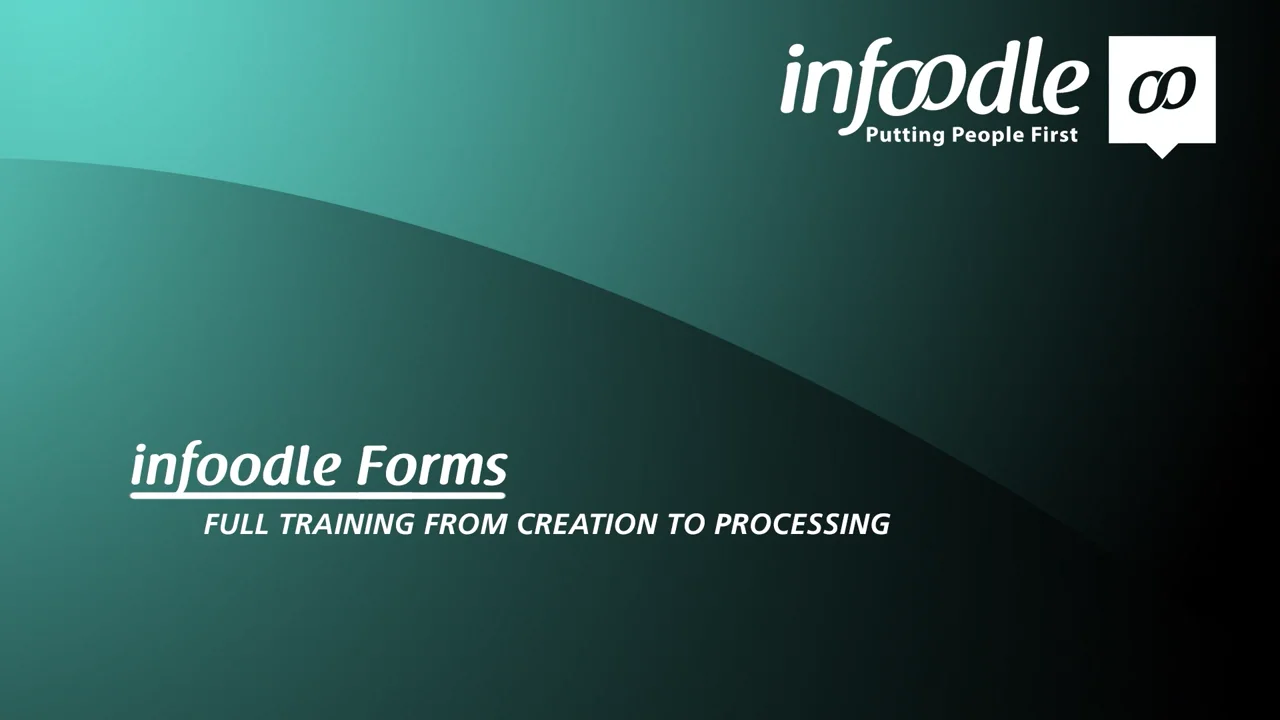 infoodle
Putting People First

infoodle Forms

FULL TRAINING FROM CREATION TO PROCESSING